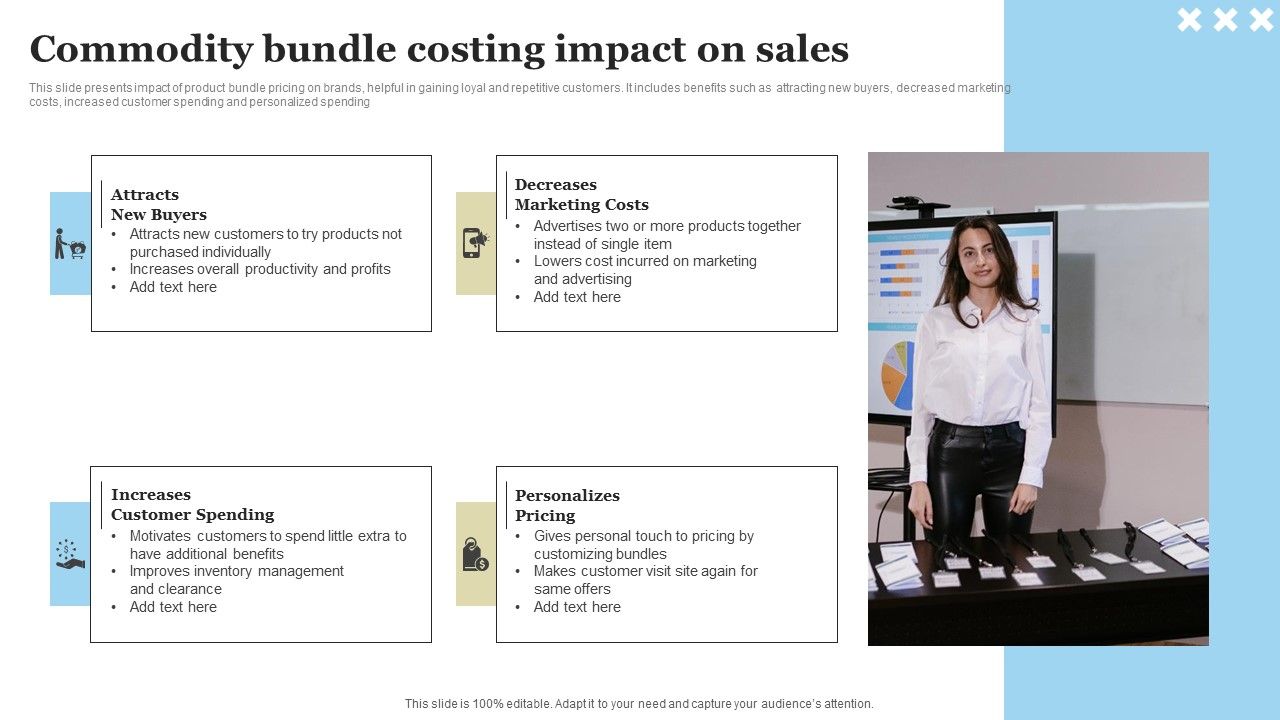 Commodity bundle costing impact on sales

This slide presents impact of product bundle pricing on brands, helpful in gaining loyal and repetitive customers. It includes benefits such as attracting new buyers, decreased marketing costs, increased customer spending and personalized spending

Attracts New Buyers
• Attracts new customers to try products not purchased individually
• Increases overall productivity and profits
• Add text here

Decreases Marketing Costs
• Advertises two or more products together instead of single item
• Lowers cost incurred on marketing and advertising
• Add text here

Increases Customer Spending
• Motivates customers to spend little extra to have additional benefits
• Improves inventory management and clearance
• Add text here

Personalizes Pricing
• Gives personal touch to pricing by customizing bundles
• Makes customer visit site again for same offers
• Add text here

This slide is 100% editable. Adapt it to your need and capture your audience's attention.